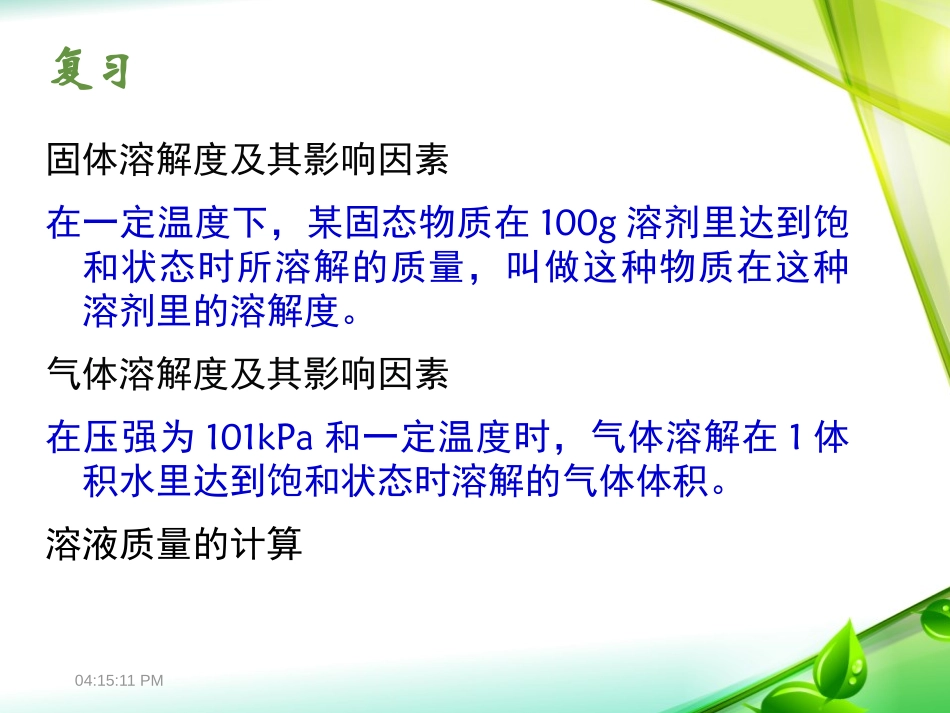 复习

固体溶解度及其影响因素

在一定温度下，某固态物质在 100g 溶剂里达到饱和状态时所溶解的质量，叫做这种物质在这种溶剂里的溶解度。

气体溶解度及其影响因素

在压强为 101kPa 和一定温度时，气体溶解在 1 体积水里达到饱和状态时溶解的气体体积。

溶液质量的计算

04:15:11 PM